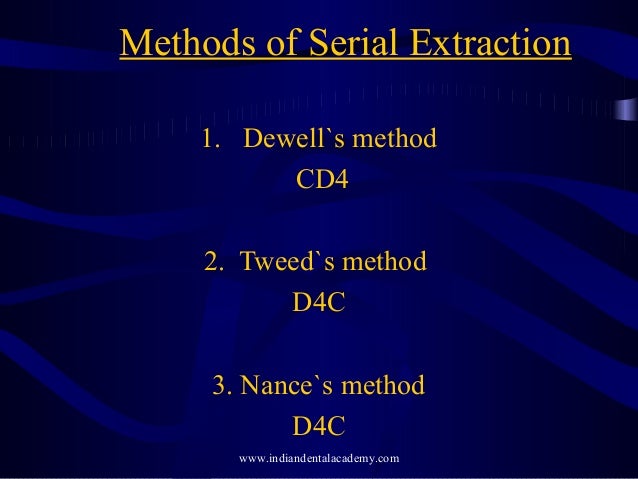 Methods of Serial Extraction

1. Dewell`s method
CD4

2. Tweed`s method
D4C

3. Nance`s method
D4C

www.indiandentalacademy.com